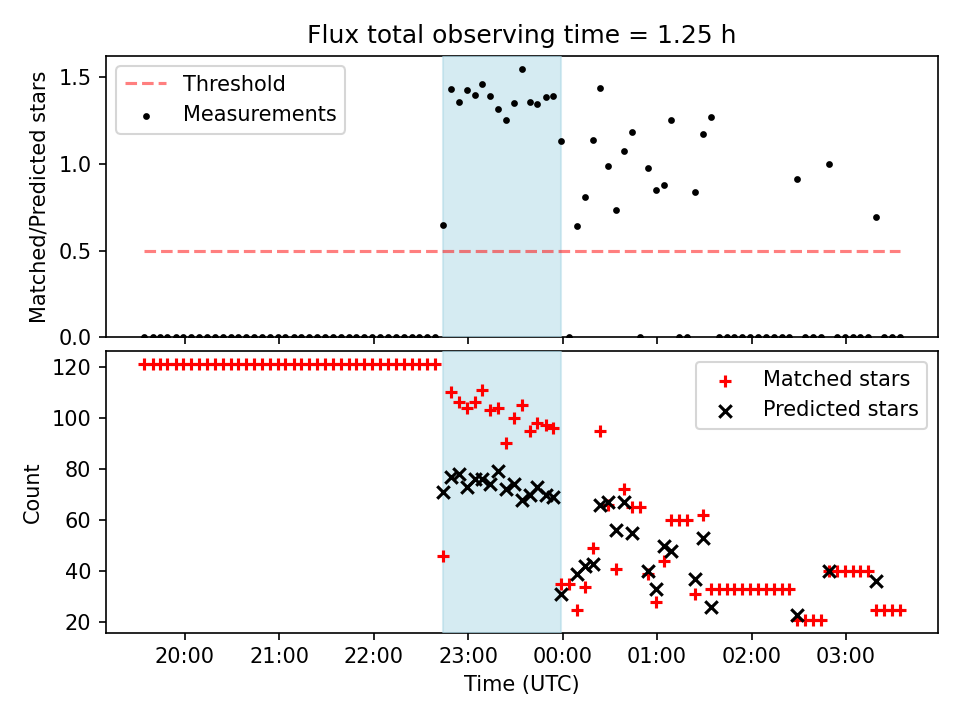 Flux total observing time = 1.25 h

Threshold
Measurements

Matched/Predicted stars

1.5
1.0
0.5
0.0

Matched stars
Predicted stars

Count

120
100
80
60
40
20

20:00
21:00
22:00
23:00
00:00
01:00
02:00
03:00

Time (UTC)